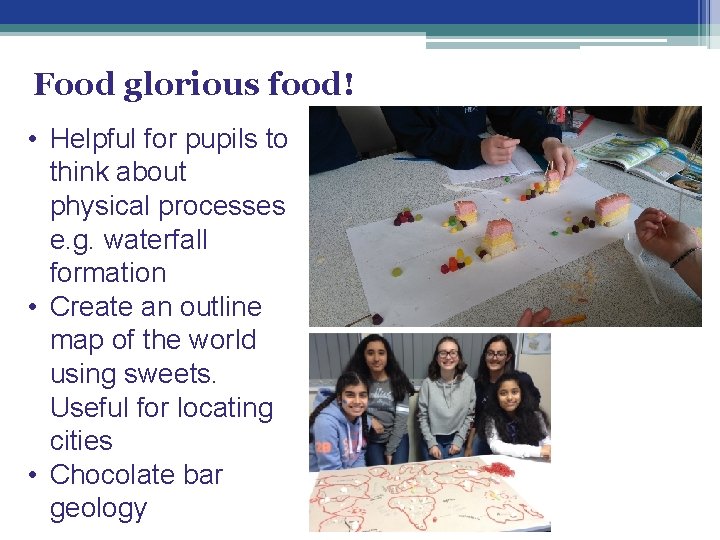 Food glorious food!

• Helpful for pupils to think about physical processes e.g. waterfall formation
• Create an outline map of the world using sweets. Useful for locating cities
• Chocolate bar geology